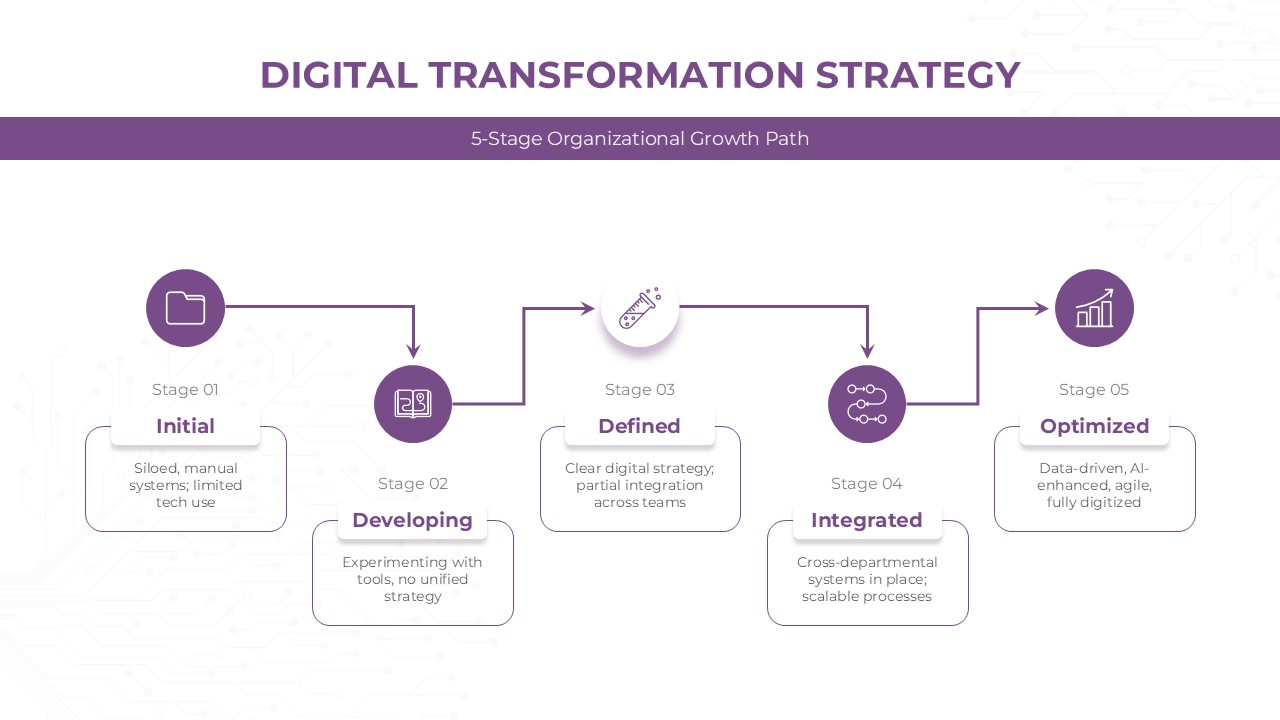 DIGITAL TRANSFORMATION STRATEGY

5-Stage Organizational Growth Path

Stage 01
Initial
Siloed, manual systems; limited tech use

Stage 02
Developing
Experimenting with tools, no unified strategy

Stage 03
Defined
Clear digital strategy; partial integration across teams

Stage 04
Integrated
Cross-departmental systems in place; scalable processes

Stage 05
Optimized
Data-driven, AI-enhanced, agile, fully digitized